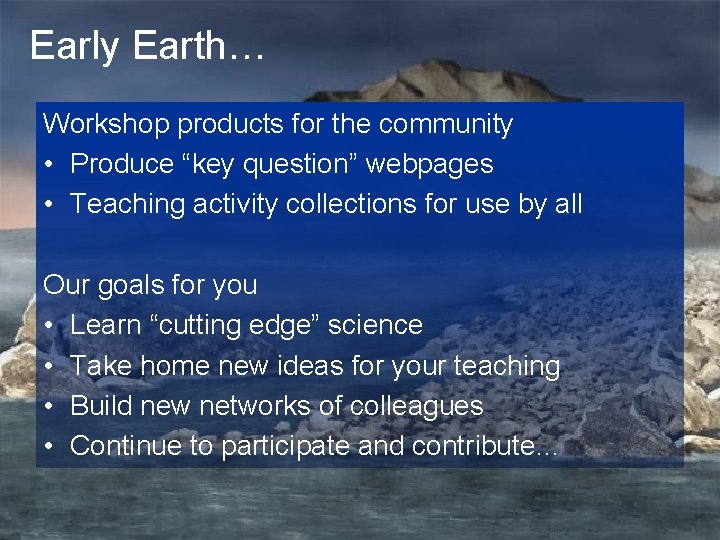 Early Earth…

Workshop products for the community
• Produce “key question” webpages
• Teaching activity collections for use by all

Our goals for you
• Learn “cutting edge” science
• Take home new ideas for your teaching
• Build new networks of colleagues
• Continue to participate and contribute…